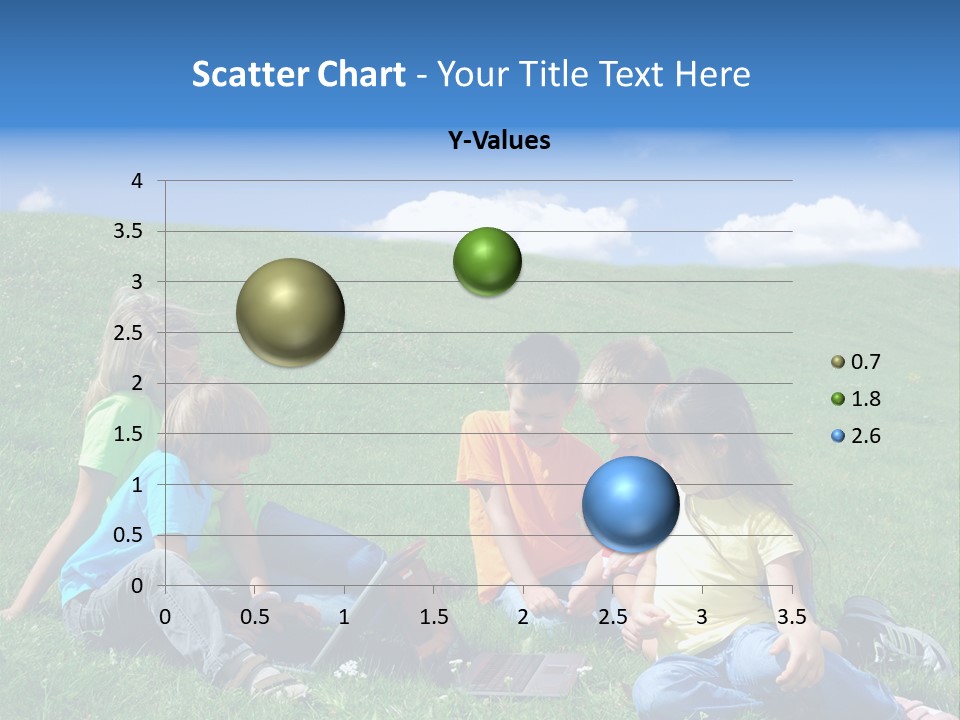 Scatter Chart - Your Title Text Here

Y-Values

4
3.5
3
2.5
2
1.5
1
0.5
0

0 0.5 1 1.5 2 2.5 3 3.5

0.7
1.8
2.6